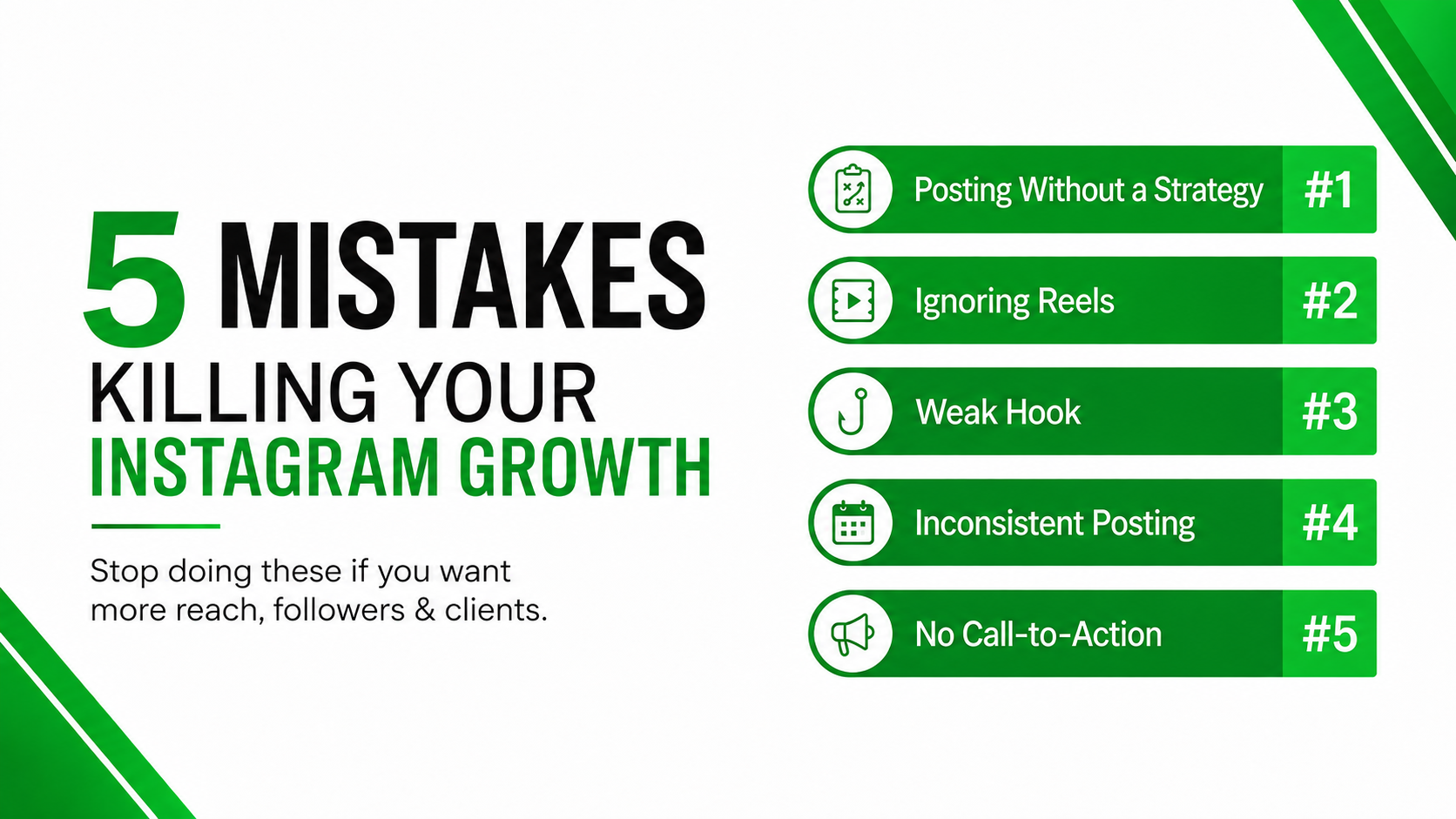 5 MISTAKES
KILLING YOUR
INSTAGRAM GROWTH

Stop doing these if you want more reach, followers & clients.

Posting Without a Strategy #1

Ignoring Reels #2

Weak Hook #3

Inconsistent Posting #4

No Call-to-Action #5